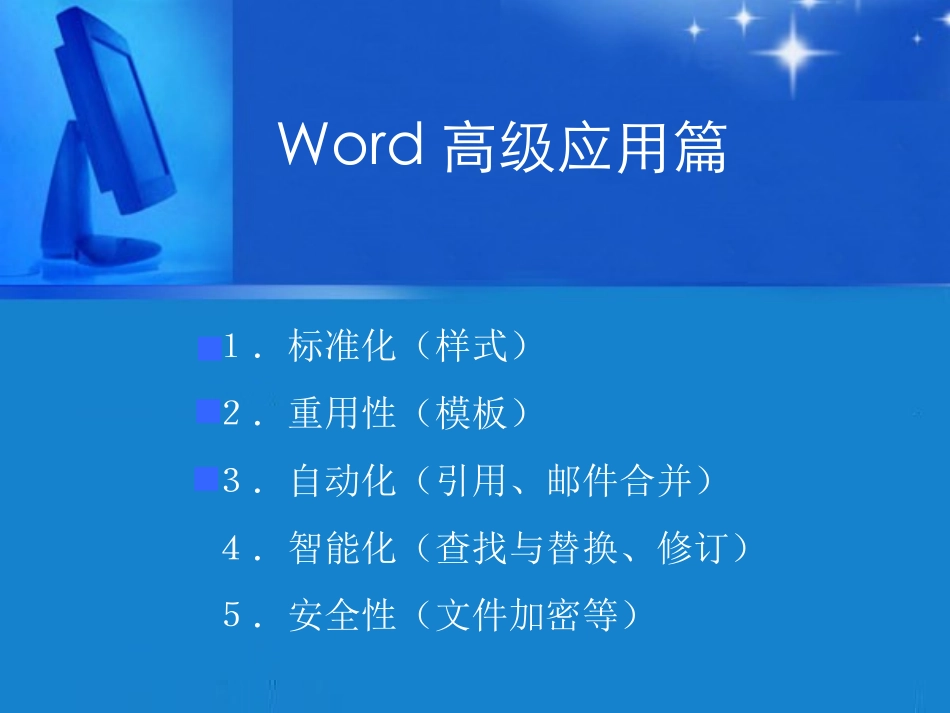 Word 高级应用篇

1．标准化（样式）

2．重用性（模板）

3．自动化（引用、邮件合并）

4．智能化（查找与替换、修订）

5．安全性（文件加密等）